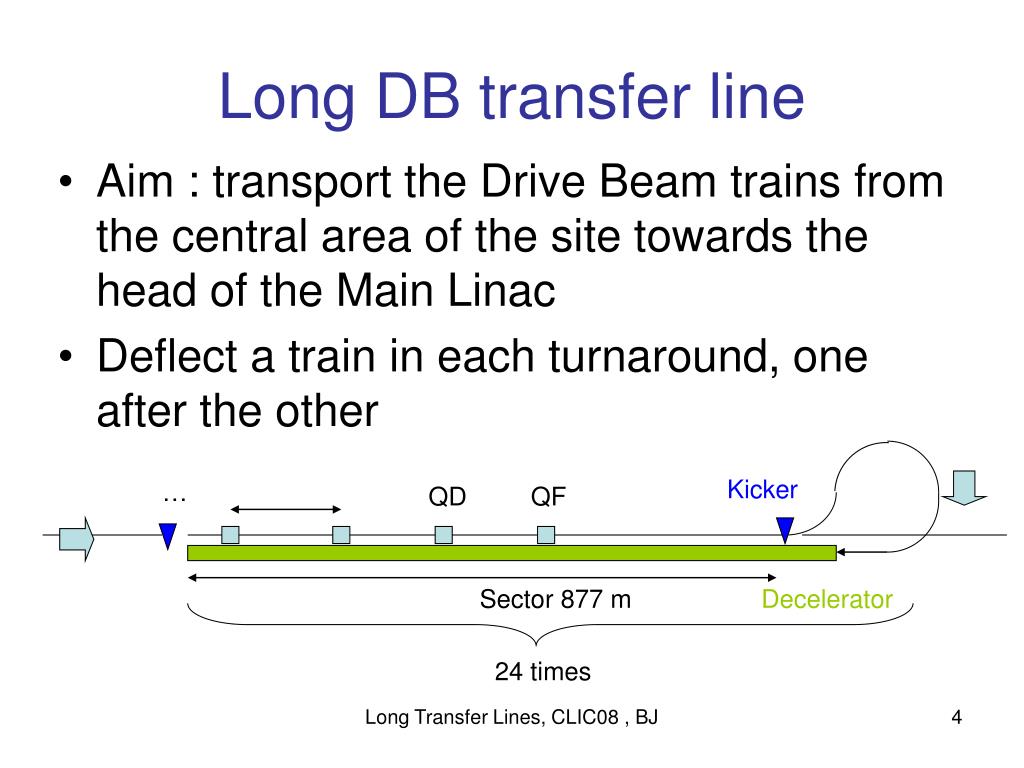 Long DB transfer line

• Aim : transport the Drive Beam trains from the central area of the site towards the head of the Main Linac

• Deflect a train in each turnaround, one after the other

…

QD

QF

Kicker

Sector 877 m

Decelerator

24 times

Long Transfer Lines, CLIC08 , BJ

4